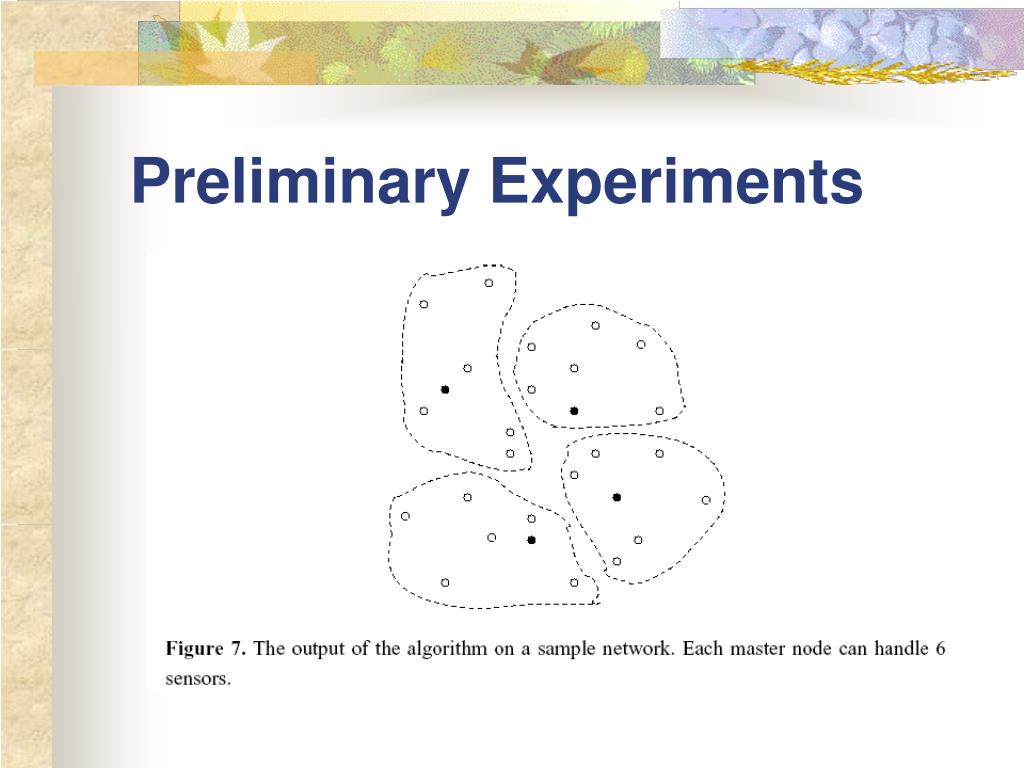 Preliminary Experiments

Figure 7. The output of the algorithm on a sample network. Each master node can handle 6 sensors.